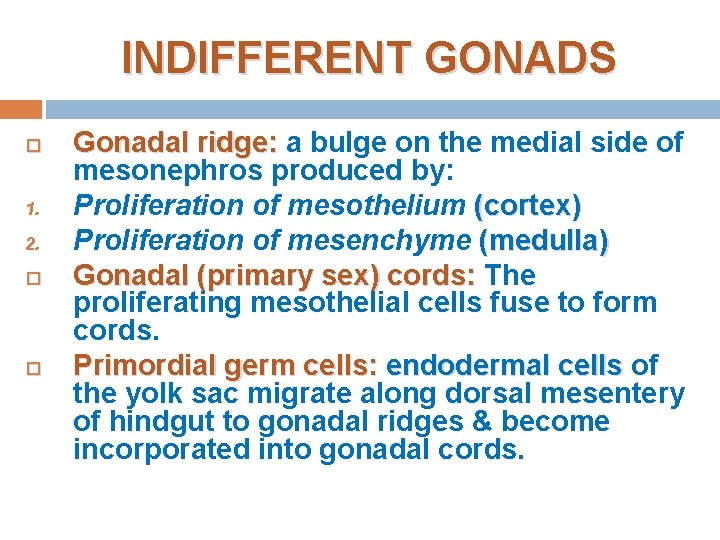 INDIFFERENT GONADS

Gonadal ridge: a bulge on the medial side of mesonephros produced by:

1. Proliferation of mesothelium (cortex)
2. Proliferation of mesenchyme (medulla)

Gonadal (primary sex) cords: The proliferating mesothelial cells fuse to form cords.

Primordial germ cells: endodermal cells of the yolk sac migrate along dorsal mesentery of hindgut to gonadal ridges & become incorporated into gonadal cords.